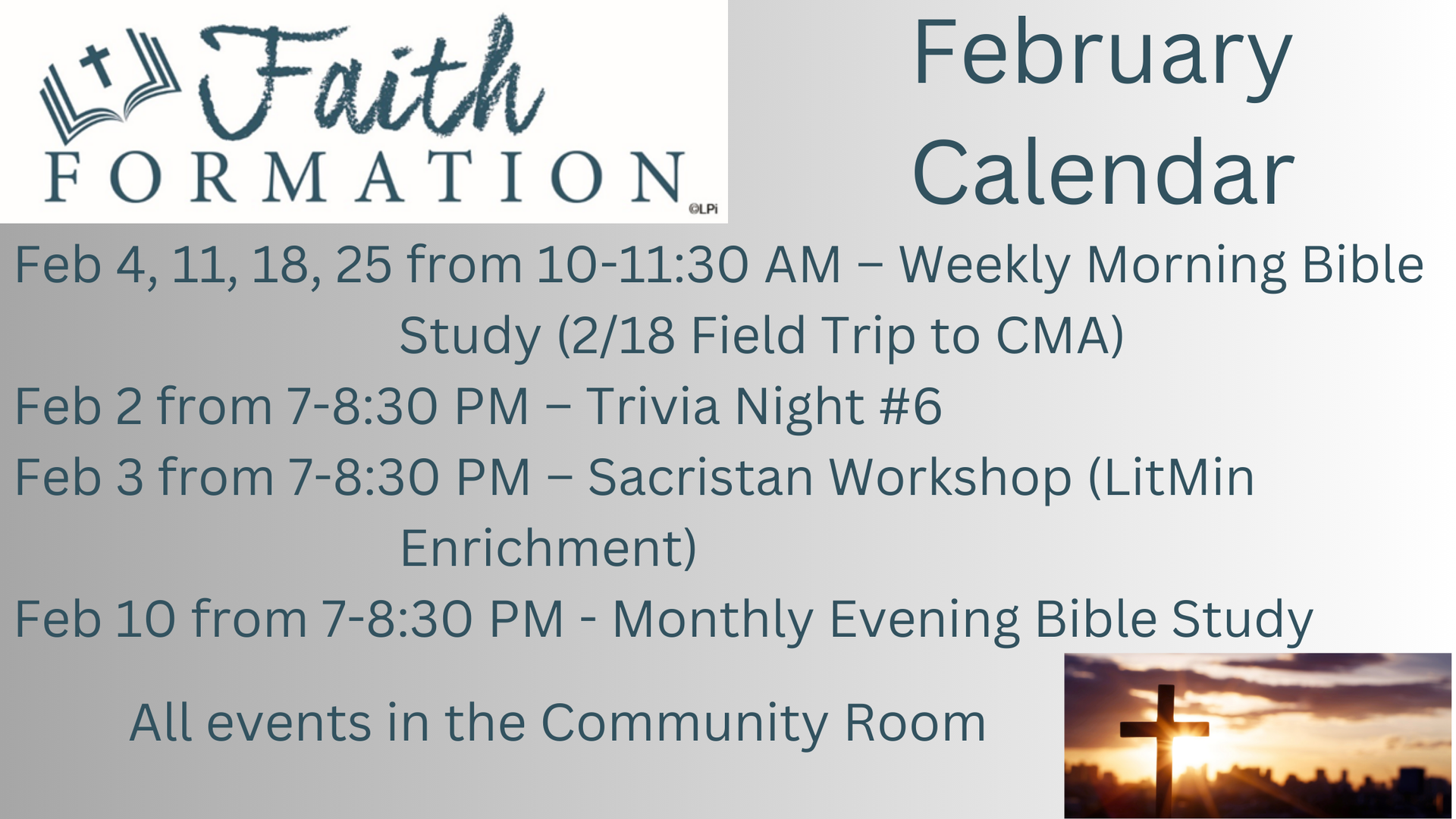 Faith
FORMATION
©LPi

February Calendar

Feb 4, 11, 18, 25 from 10-11:30 AM – Weekly Morning Bible Study (2/18 Field Trip to CMA)

Feb 2 from 7-8:30 PM – Trivia Night #6

Feb 3 from 7-8:30 PM – Sacristan Workshop (LitMin Enrichment)

Feb 10 from 7-8:30 PM - Monthly Evening Bible Study

All events in the Community Room